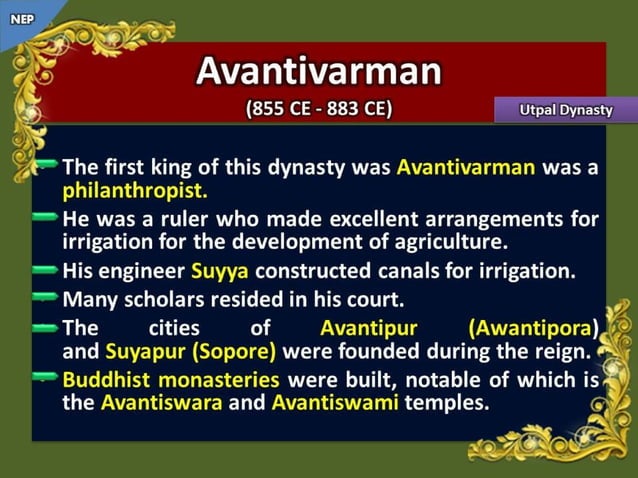 NEP

Avantivarman

(855 CE - 883 CE)

Utpal Dynasty

The first king of this dynasty was Avantivarman was a philanthropist.

He was a ruler who made excellent arrangements for irrigation for the development of agriculture.

His engineer Suyya constructed canals for irrigation.

Many scholars resided in his court.

The cities of Avantipur (Awantipora) and Suyapur (Sopore) were founded during the reign.

Buddhist monasteries were built, notable of which is the Avantiswara and Avantiswami temples.